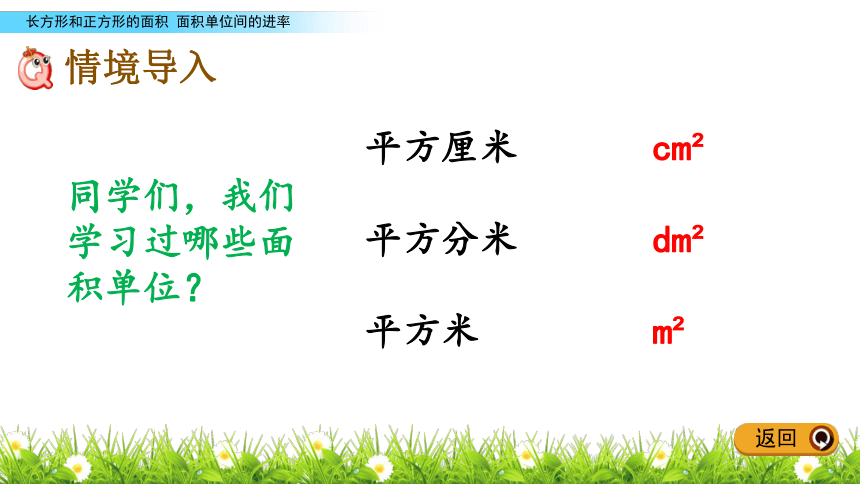 长方形和正方形的面积 面积单位间的进率

情境导入

同学们，我们学习过哪些面积单位？

平方厘米 $cm^2$

平方分米 $dm^2$

平方米 $m^2$

返回